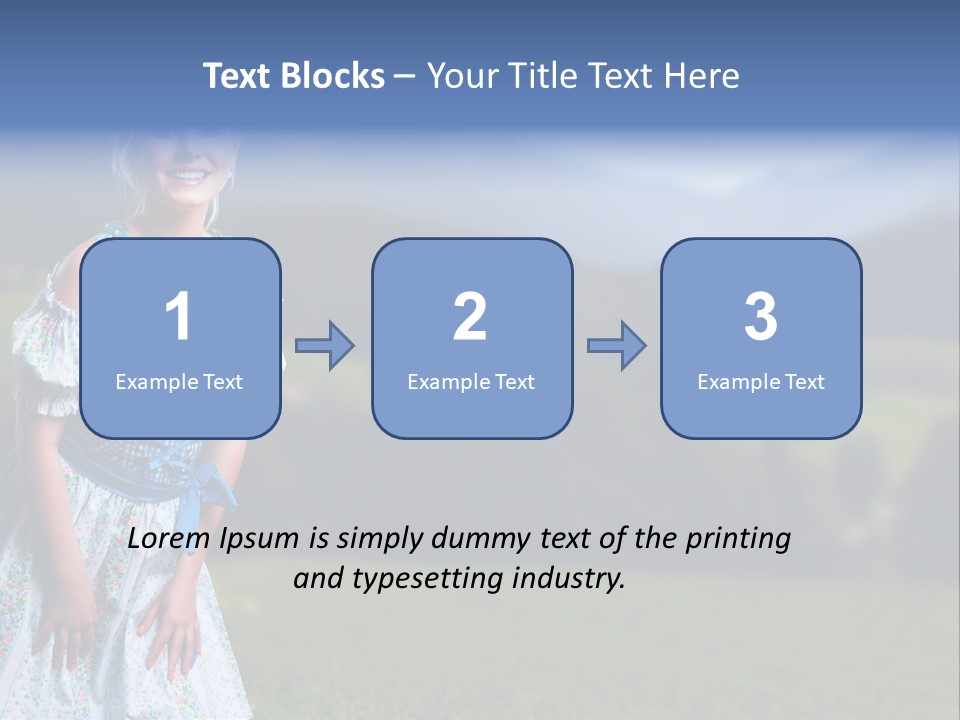 Text Blocks – Your Title Text Here

1
Example Text

2
Example Text

3
Example Text

Lorem Ipsum is simply dummy text of the printing and typesetting industry.